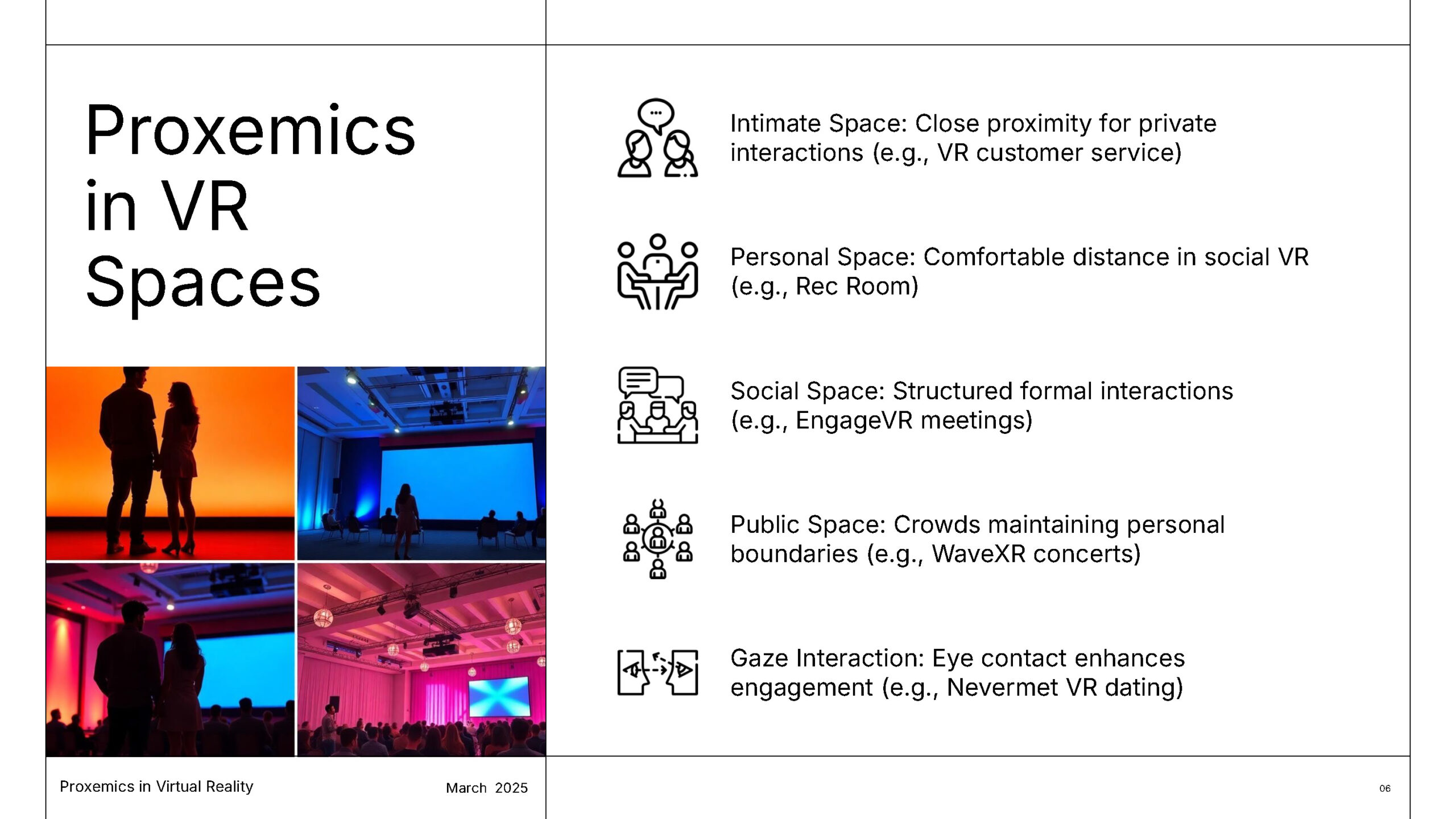 Proxemics in VR Spaces

Intimate Space: Close proximity for private interactions (e.g., VR customer service)

Personal Space: Comfortable distance in social VR (e.g., Rec Room)

Social Space: Structured formal interactions (e.g., EngageVR meetings)

Public Space: Crowds maintaining personal boundaries (e.g., WaveXR concerts)

Gaze Interaction: Eye contact enhances engagement (e.g., Nevermet VR dating)

Proxemics in Virtual Reality

March 2025

06